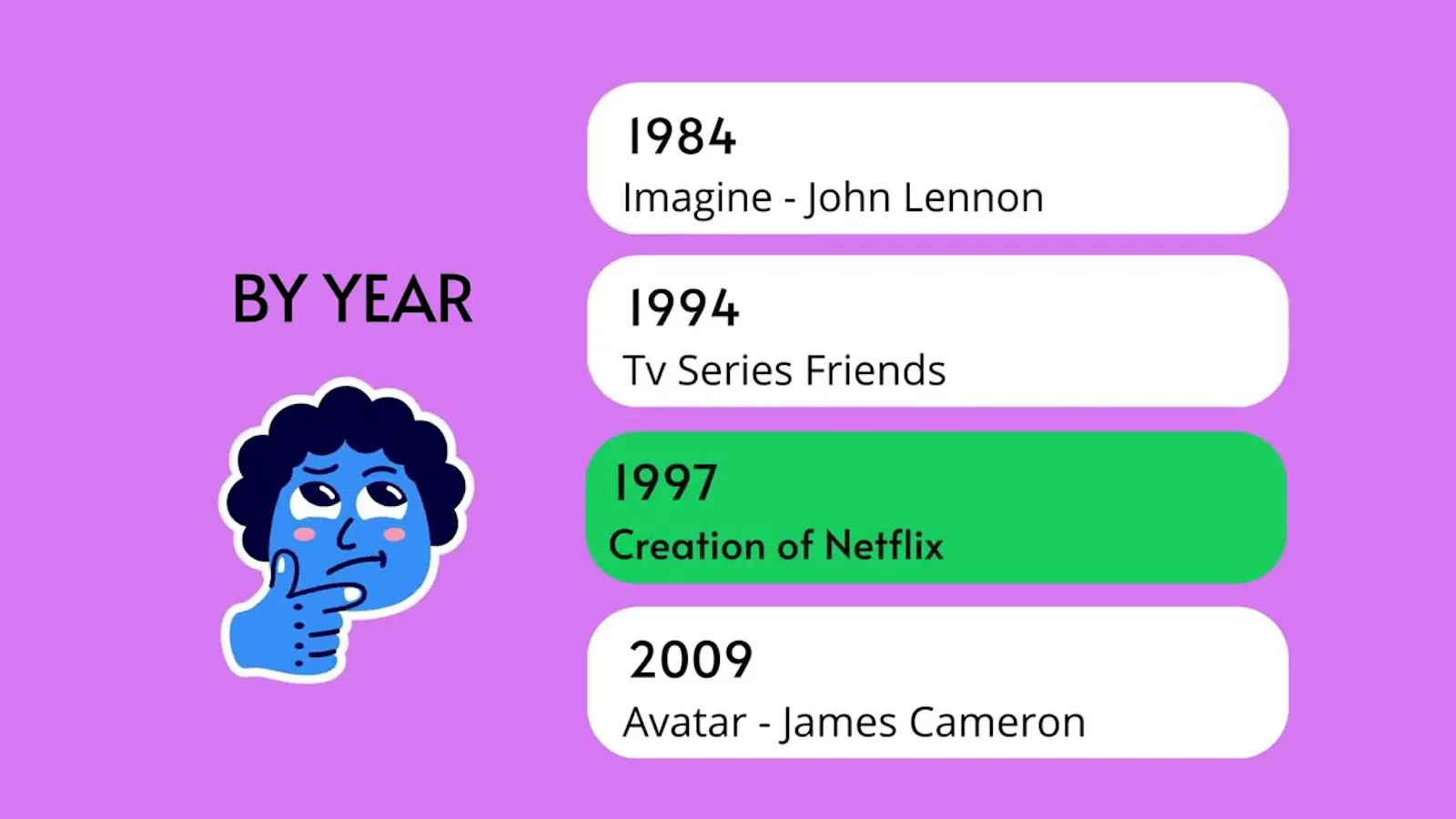 BY YEAR

1984
Imagine - John Lennon

1994
Tv Series Friends

1997
Creation of Netflix

2009
Avatar - James Cameron